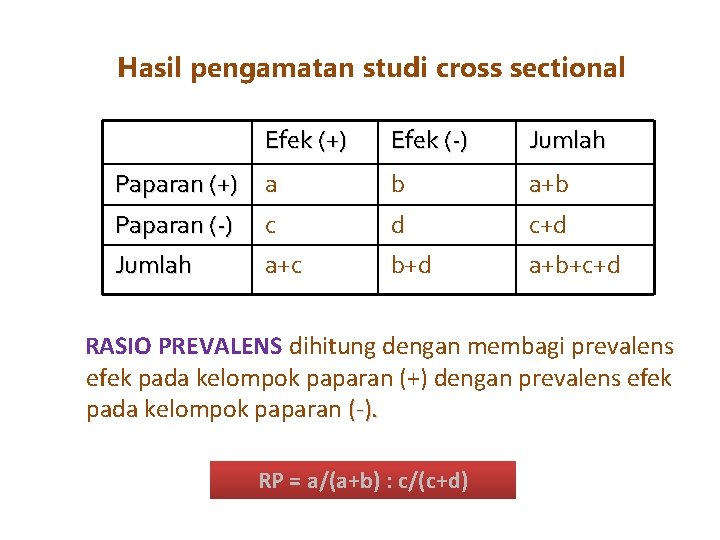 Hasil pengamatan studi cross sectional

| | Efek (+) | Efek (-) | Jumlah |
|---|---|---|---|
| Paparan (+) | a | b | a+b |
| Paparan (-) | c | d | c+d |
| Jumlah | a+c | b+d | a+b+c+d |

RASIO PREVALENS dihitung dengan membagi prevalens efek pada kelompok paparan (+) dengan prevalens efek pada kelompok paparan (-).

RP = a/(a+b) : c/(c+d)